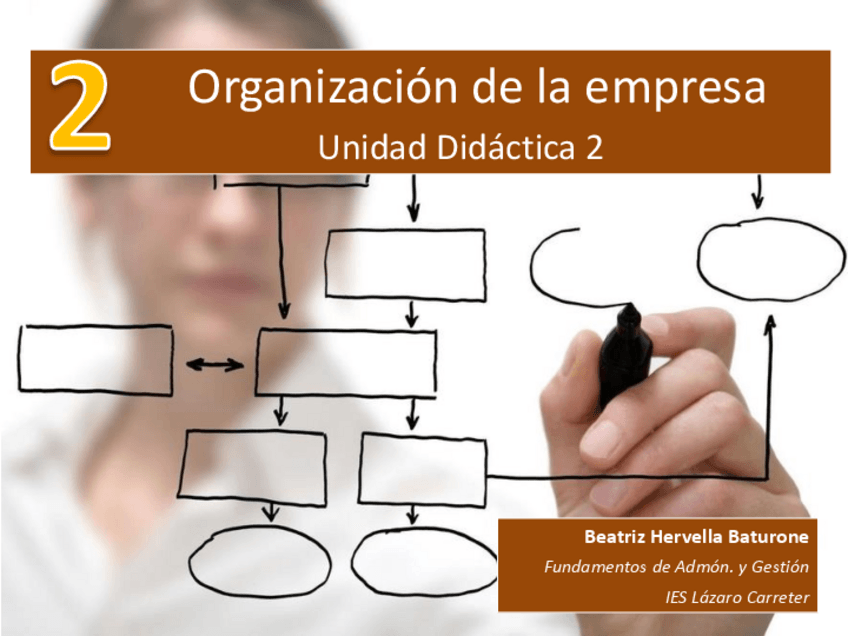 2

Organización de la empresa

Unidad Didáctica 2

Beatriz Hervella Baturone

Fundamentos de Admón. y Gestión

IES Lázaro Carreter